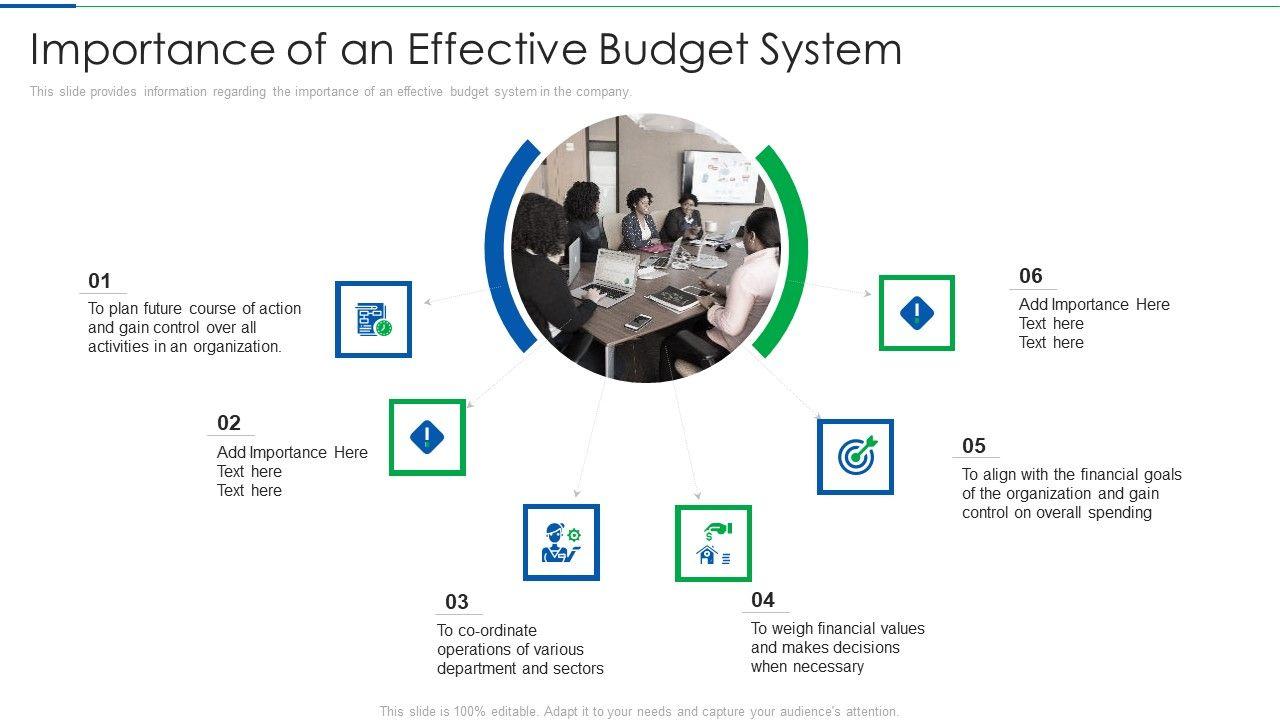 Importance of an Effective Budget System

This slide provides information regarding the importance of an effective budget system in the company.

01
To plan future course of action and gain control over all activities in an organization.

02
Add Importance Here
Text here
Text here

03
To co-ordinate operations of various department and sectors

04
To weigh financial values and makes decisions when necessary

05
To align with the financial goals of the organization and gain control on overall spending

06
Add Importance Here
Text here
Text here

This slide is 100% editable. Adapt it to your needs and capture your audience's attention.